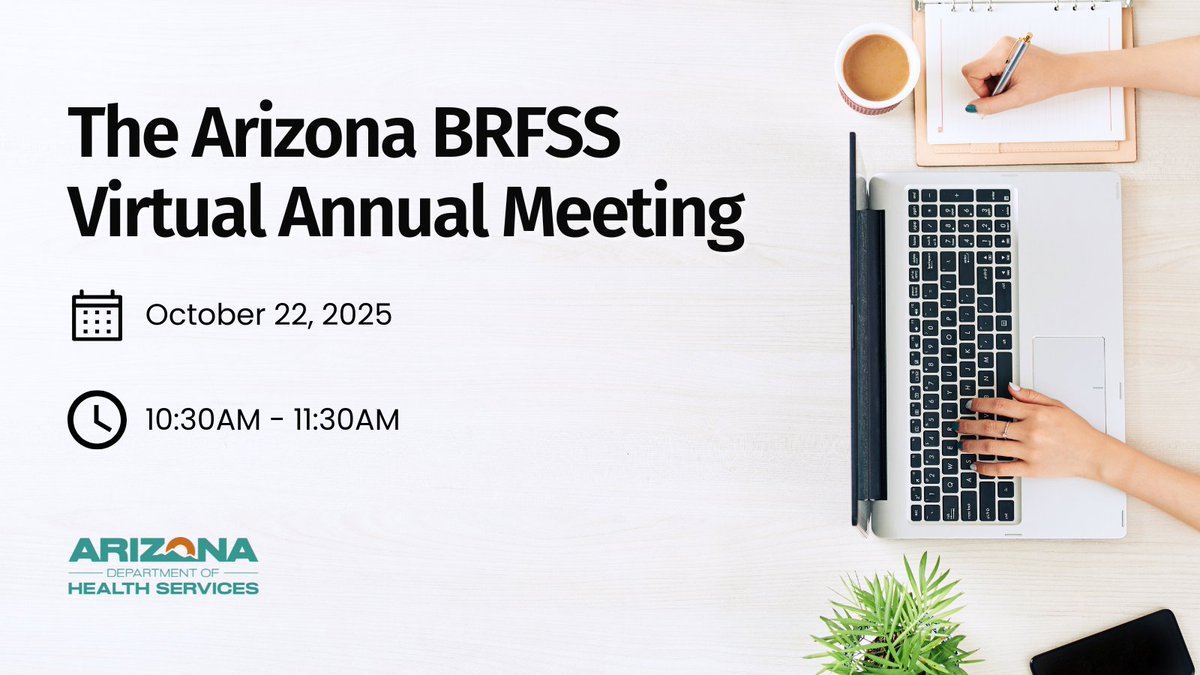 The Arizona BRFSS Virtual Annual Meeting

October 22, 2025

10:30AM - 11:30AM

ARIZONA
DEPARTMENT OF
HEALTH SERVICES